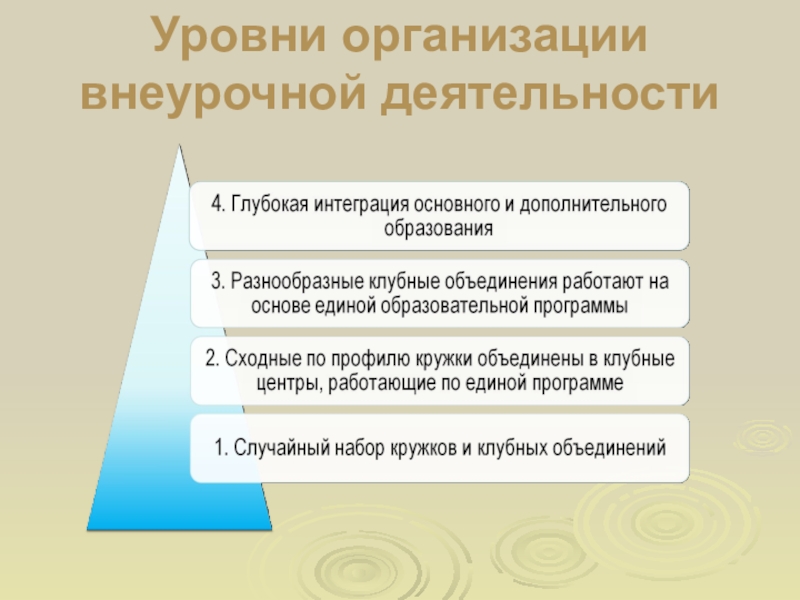 Уровни организации внеурочной деятельности

4. Глубокая интеграция основного и дополнительного образования

3. Разнообразные клубные объединения работают на основе единой образовательной программы

2. Сходные по профилю кружки объединены в клубные центры, работающие по единой программе

1. Случайный набор кружков и клубных объединений